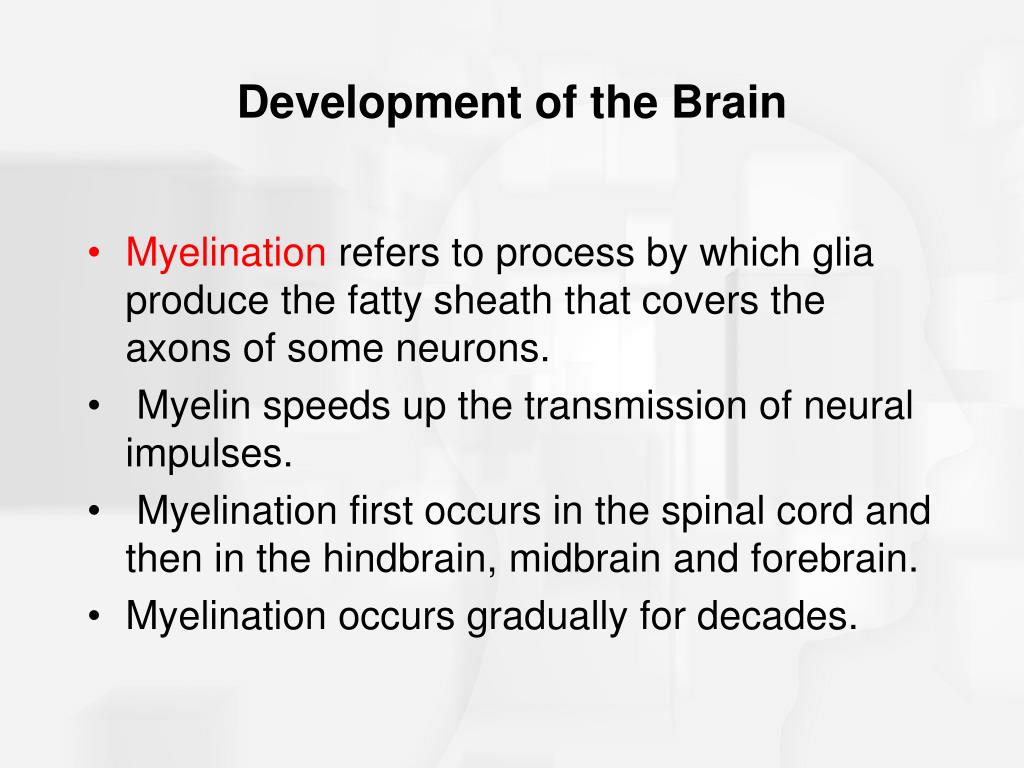 Development of the Brain

• Myelination refers to process by which glia produce the fatty sheath that covers the axons of some neurons.
• Myelin speeds up the transmission of neural impulses.
• Myelination first occurs in the spinal cord and then in the hindbrain, midbrain and forebrain.
• Myelination occurs gradually for decades.